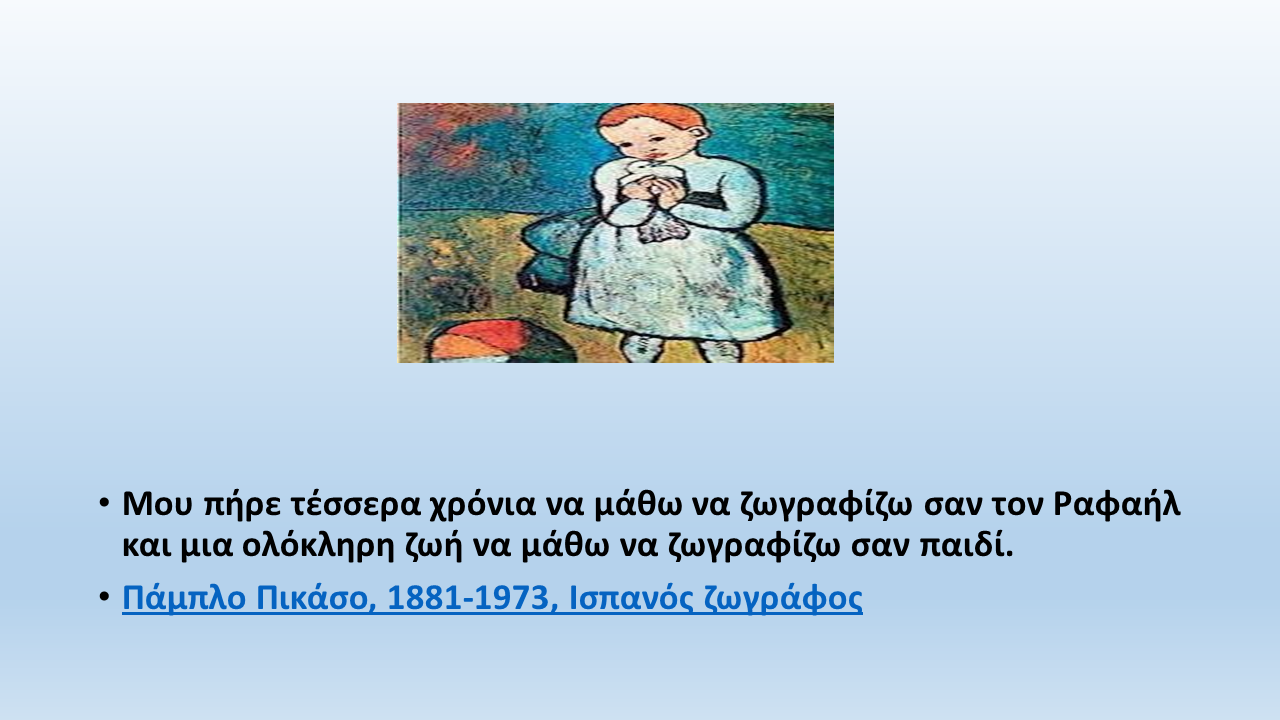 • Μου πήρε τέσσερα χρόνια να μάθω να ζωγραφίζω σαν τον Ραφαήλ και μια ολόκληρη ζωή να μάθω να ζωγραφίζω σαν παιδί.

• Πάμπλο Πικάσο, 1881-1973, Ισπανός ζωγράφος